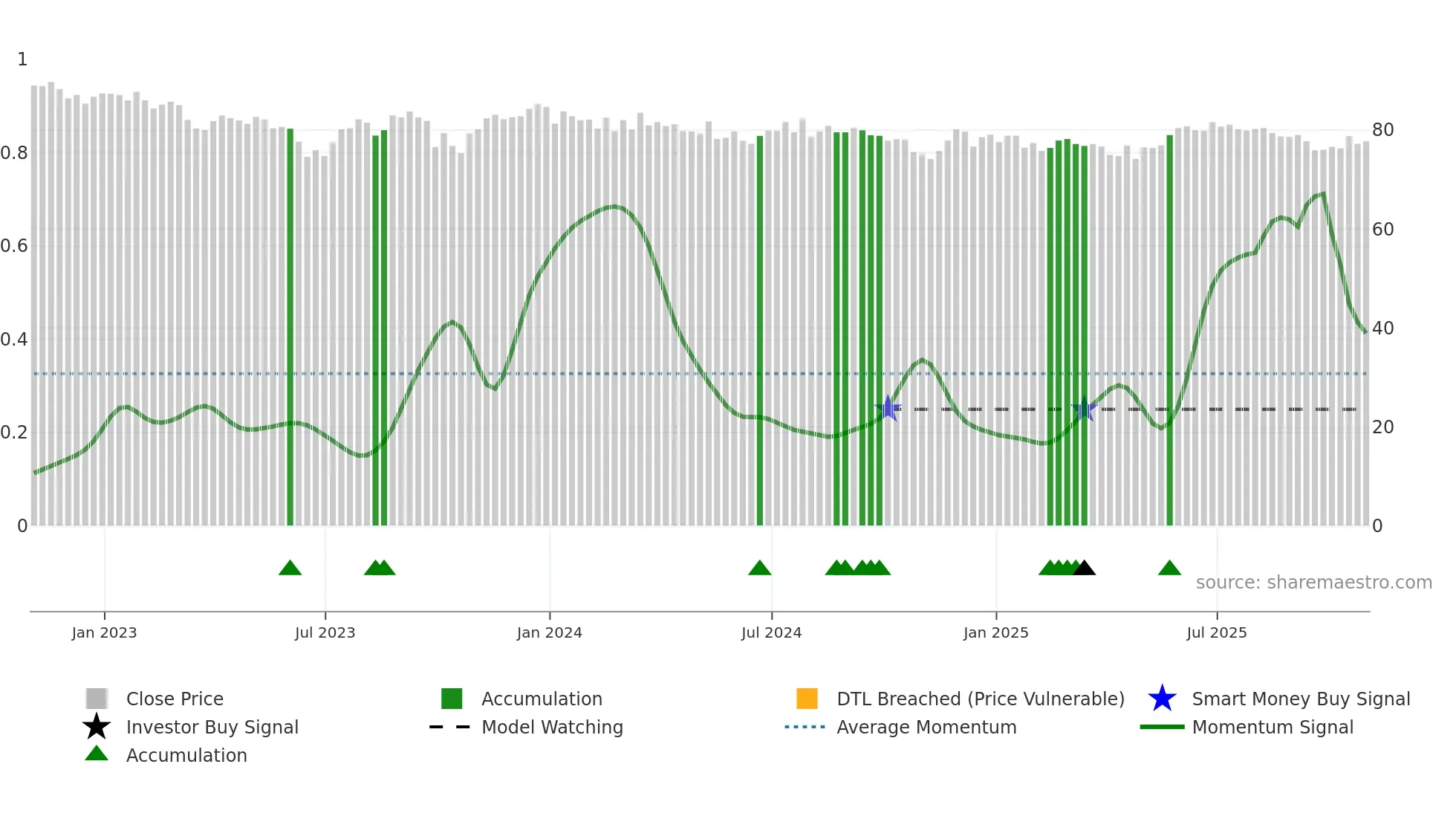 1
0.8
0.6
0.4
0.2
0

80
60
40
20
0

source: sharemaestro.com

Jan 2023
Jul 2023
Jan 2024
Jul 2024
Jan 2025
Jul 2025

Close Price
Investor Buy Signal
Accumulation
Accumulation
Model Watching
DTL Breached (Price Vulnerable)
Average Momentum
Smart Money Buy Signal
Momentum Signal